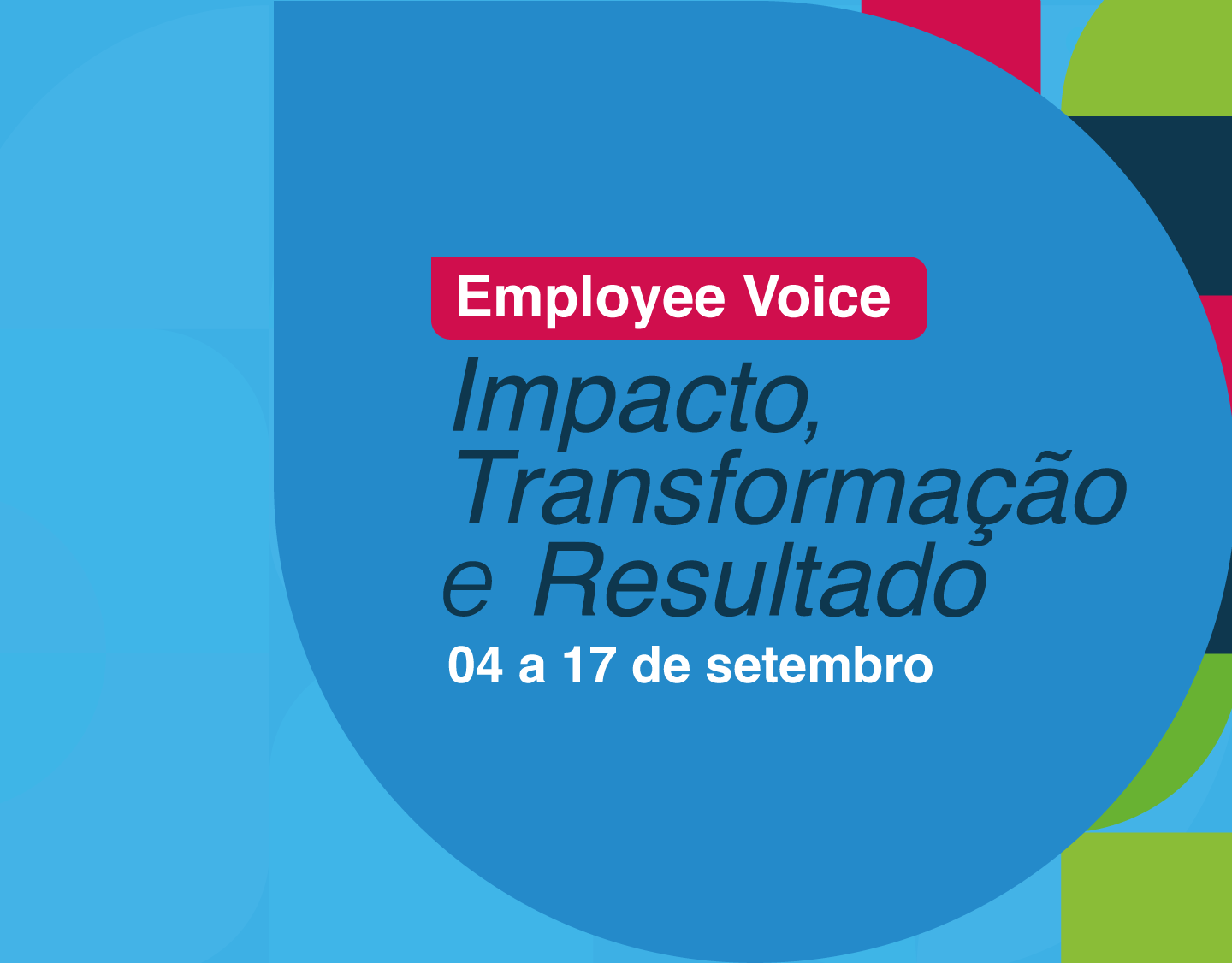 Employee Voice

Impacto, Transformação e Resultado

04 a 17 de setembro